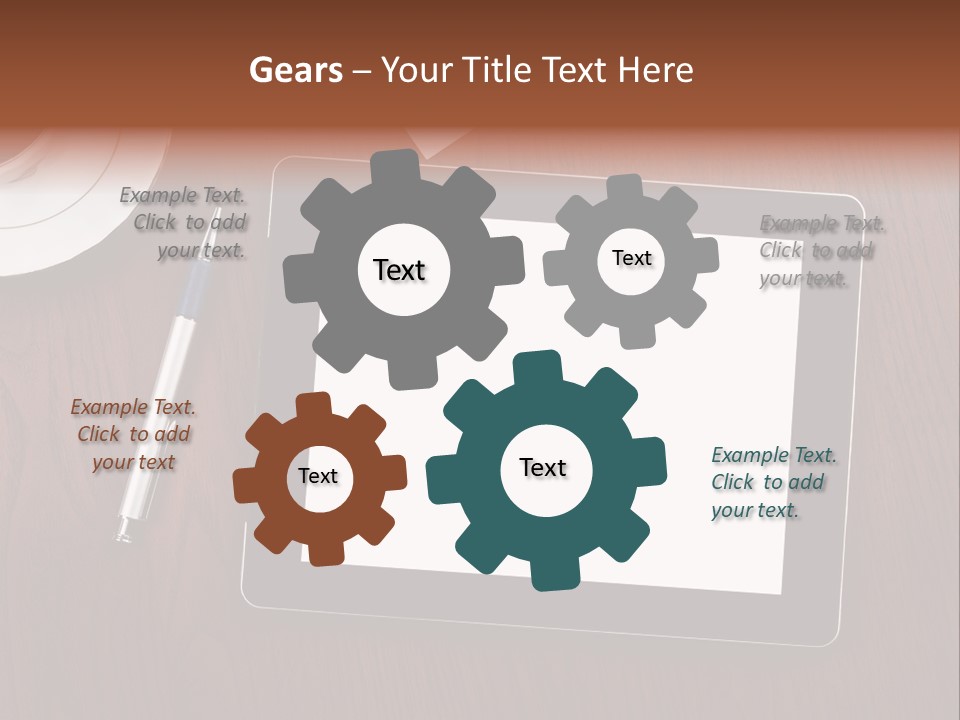 Gears – Your Title Text Here

Example Text. Click to add your text.

Text

Text

Example Text. Click to add your text.

Example Text. Click to add your text

Text

Text

Example Text. Click to add your text.